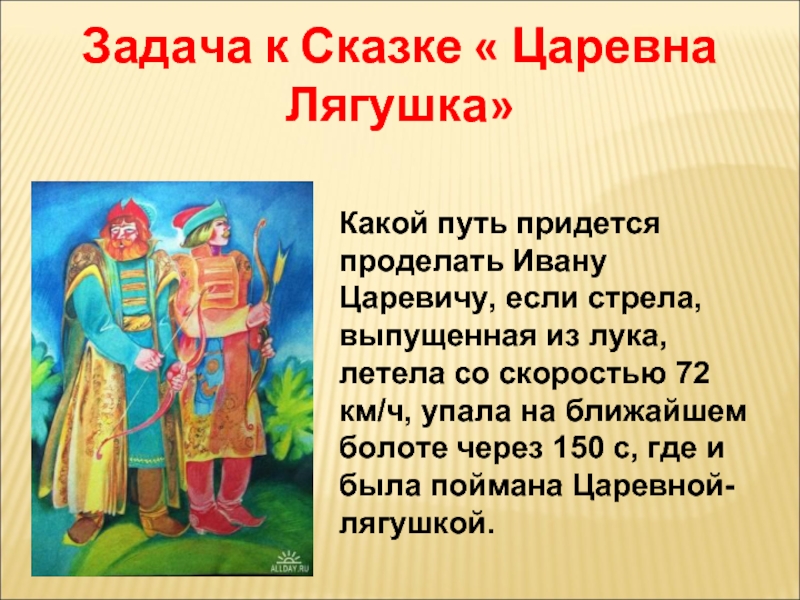 Задача к Сказке « Царевна Лягушка»

Какой путь придется проделать Ивану Царевичу, если стрела, выпущенная из лука, летела со скоростью 72 км/ч, упала на ближайшем болоте через 150 с, где и была поймана Царевной-лягушкой.

ALLDAY.RU